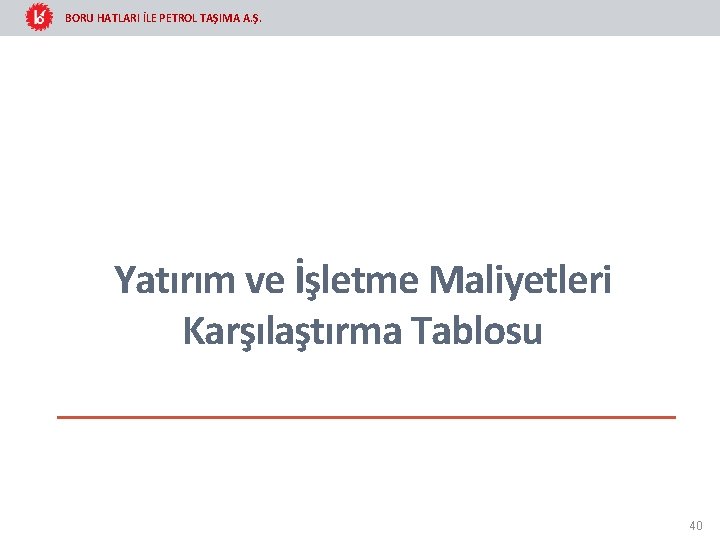 BORU HATLARI İLE PETROL TAŞIMA A.Ş.

Yatırım ve İşletme Maliyetleri Karşılaştırma Tablosu

40